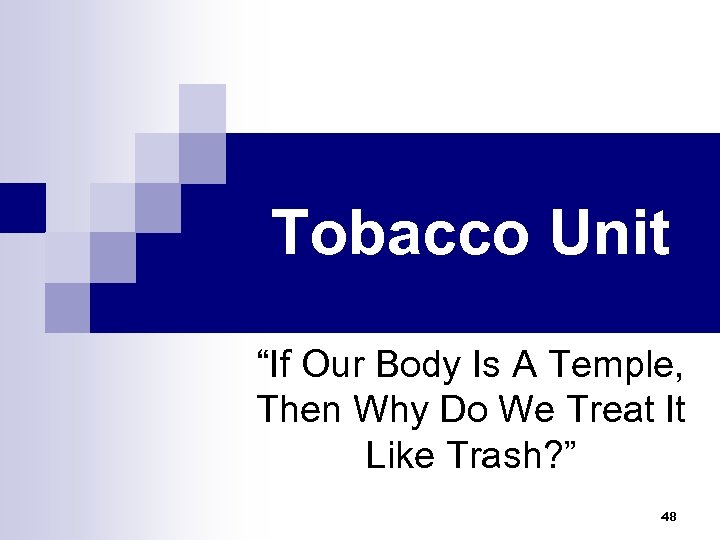 Tobacco Unit

“If Our Body Is A Temple, Then Why Do We Treat It Like Trash?”

48